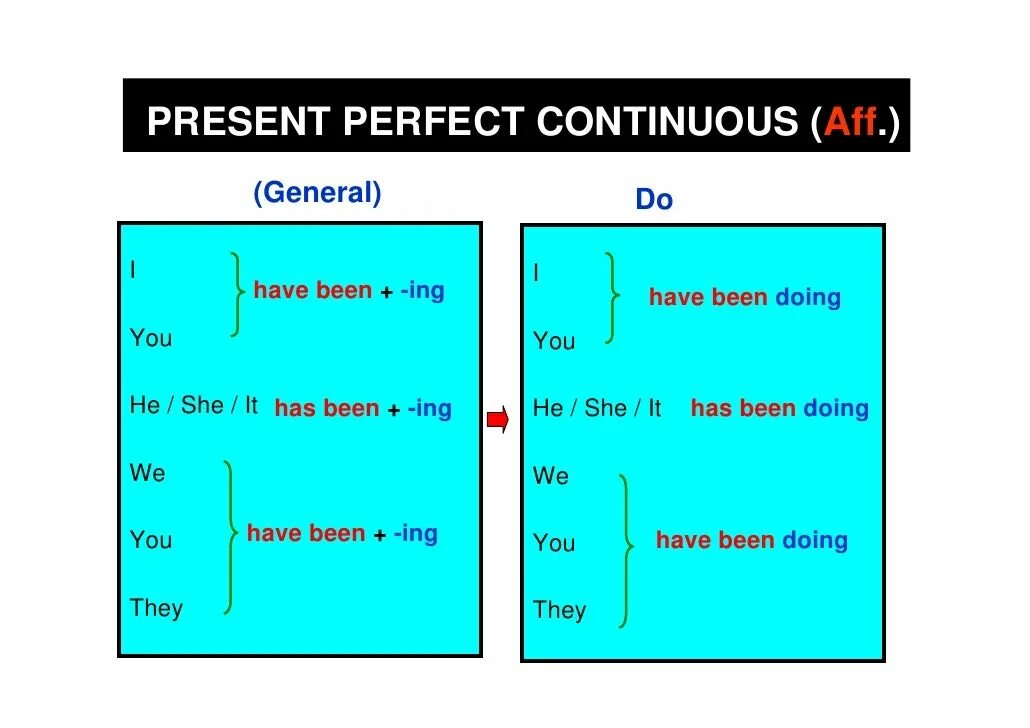 PRESENT PERFECT CONTINUOUS (Aff.)

(General)

I
have been + -ing
You

He / She / It has been + -ing

We
You have been + -ing
They

Do

I
have been doing
You

He / She / It has been doing

We
You have been doing
They